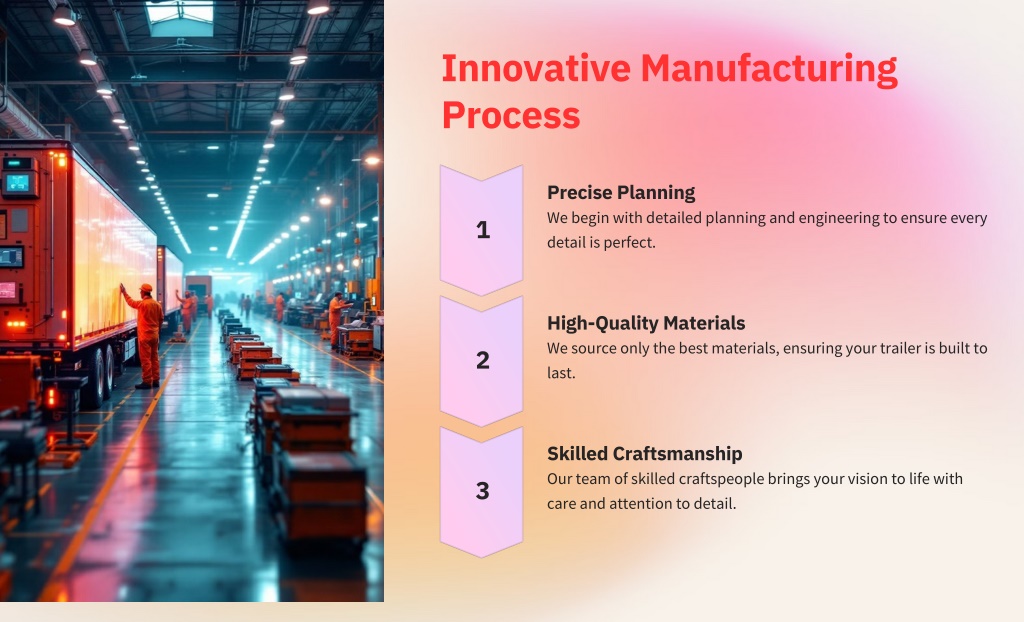 Innovative Manufacturing Process

1

Precise Planning
We begin with detailed planning and engineering to ensure every detail is perfect.

2

High-Quality Materials
We source only the best materials, ensuring your trailer is built to last.

3

Skilled Craftsmanship
Our team of skilled craftspeople brings your vision to life with care and attention to detail.